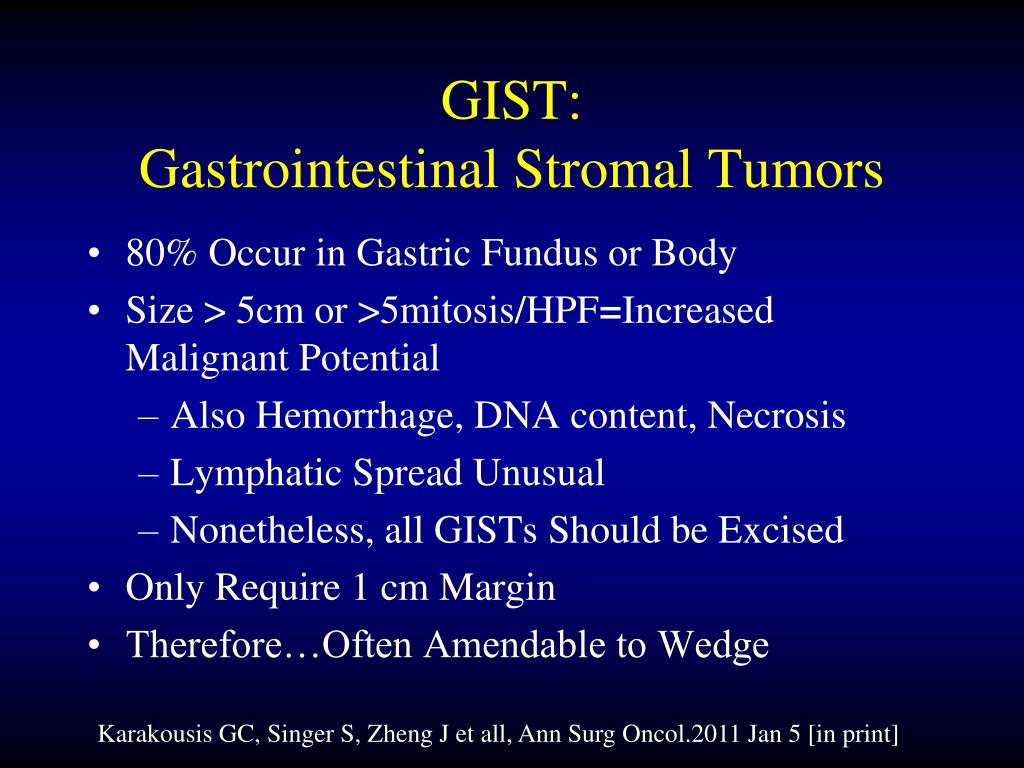 GIST:
Gastrointestinal Stromal Tumors

• 80% Occur in Gastric Fundus or Body
• Size > 5cm or >5mitosis/HPF=Increased Malignant Potential
– Also Hemorrhage, DNA content, Necrosis
– Lymphatic Spread Unusual
– Nonetheless, all GISTs Should be Excised
• Only Require 1 cm Margin
• Therefore…Often Amendable to Wedge

Karakousis GC, Singer S, Zheng J et all, Ann Surg Oncol.2011 Jan 5 [in print]